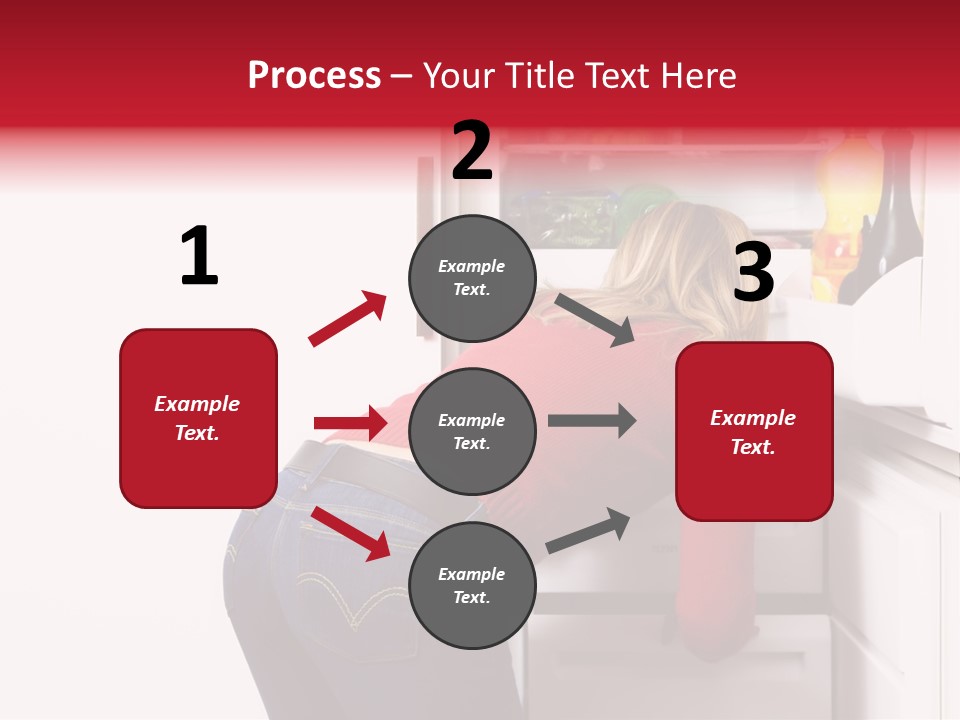 Process – Your Title Text Here

1

Example Text.

2

Example Text.

Example Text.

Example Text.

3

Example Text.